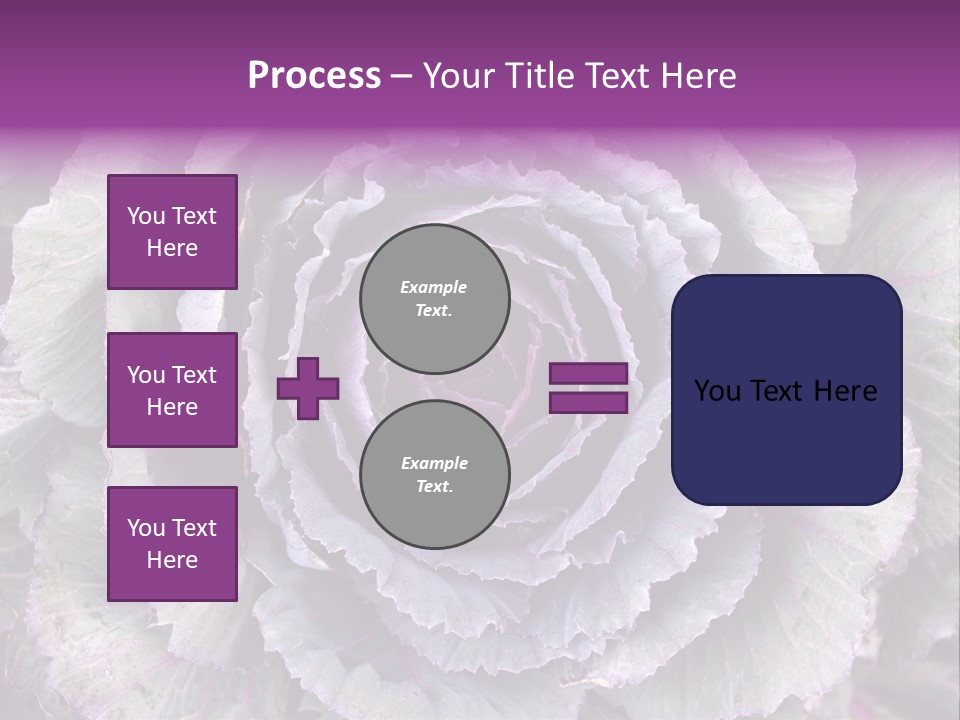 Process – Your Title Text Here

You Text Here

You Text Here

You Text Here

Example Text.

Example Text.

You Text Here